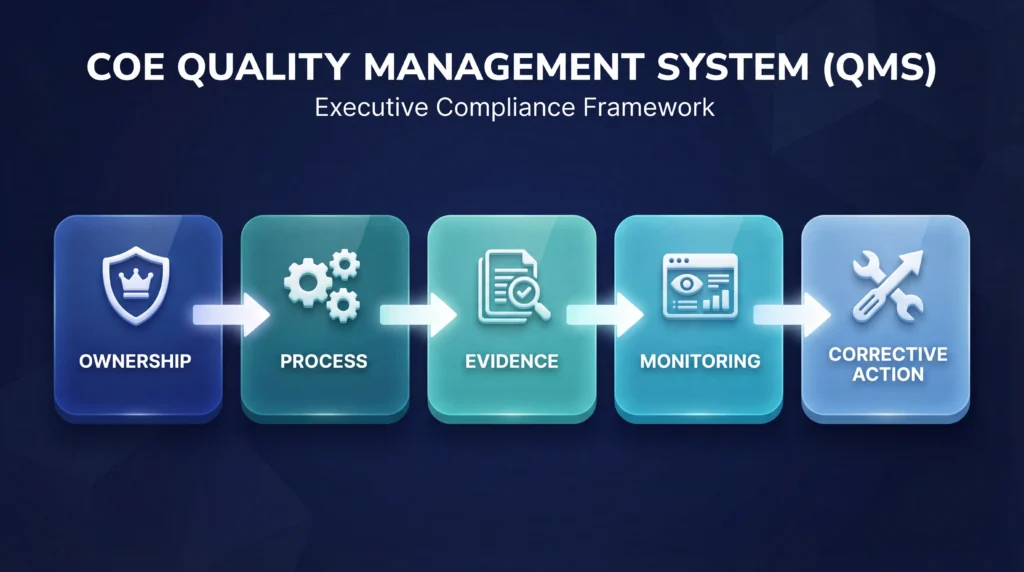 COE QUALITY MANAGEMENT SYSTEM (QMS)
Executive Compliance Framework

OWNERSHIP

PROCESS

EVIDENCE

MONITORING

CORRECTIVE ACTION